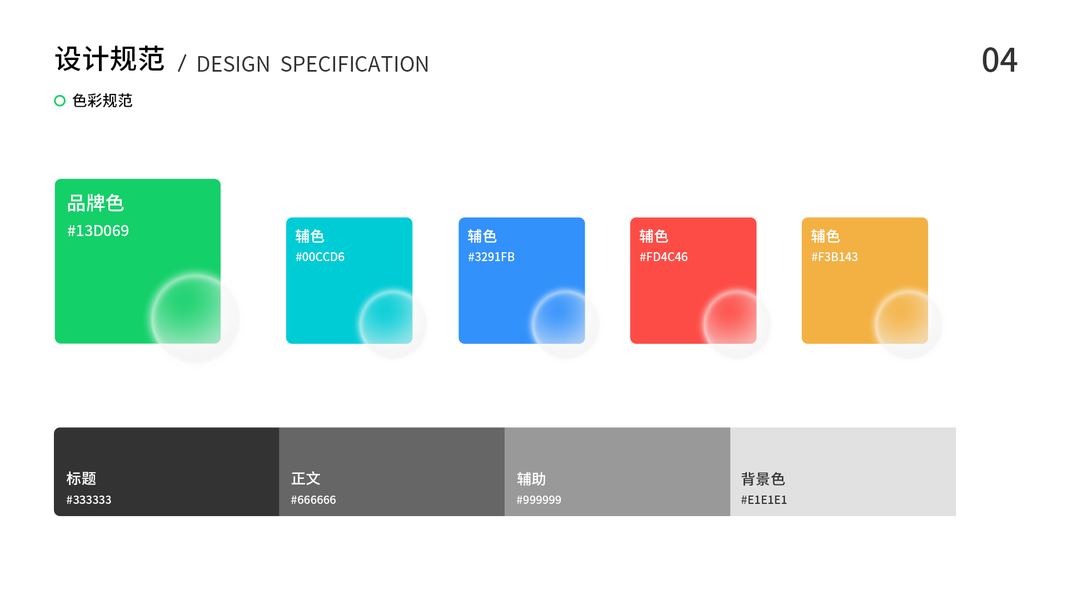 设计规范 / DESIGN SPECIFICATION

04

色彩规范

品牌色
#13D069

辅色
#00CCD6

辅色
#3291FB

辅色
#FD4C46

辅色
#F3B143

标题
#333333

正文
#666666

辅助
#999999

背景色
#E1E1E1